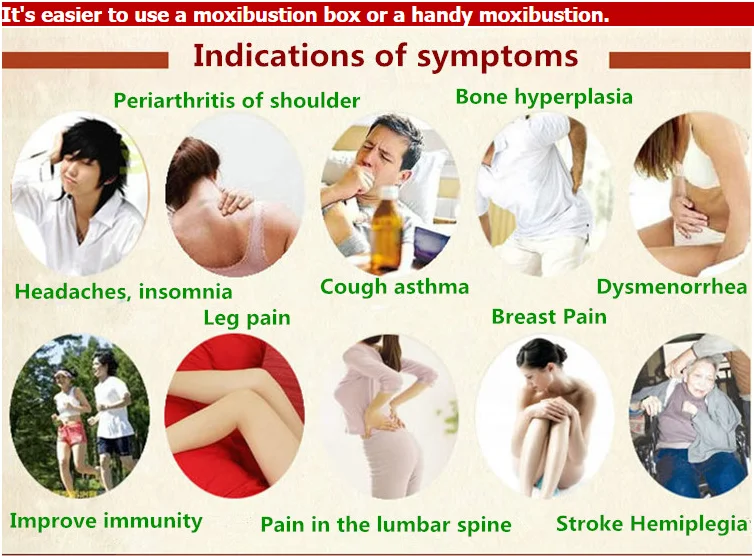 It's easier to use a moxibustion box or a handy moxibustion.

Indications of symptoms

Periarthritis of shoulder

Bone hyperplasia

Headaches, insomnia

Cough asthma

Dysmenorrhea

Leg pain

Breast Pain

Improve immunity

Pain in the lumbar spine

Stroke Hemiplegia